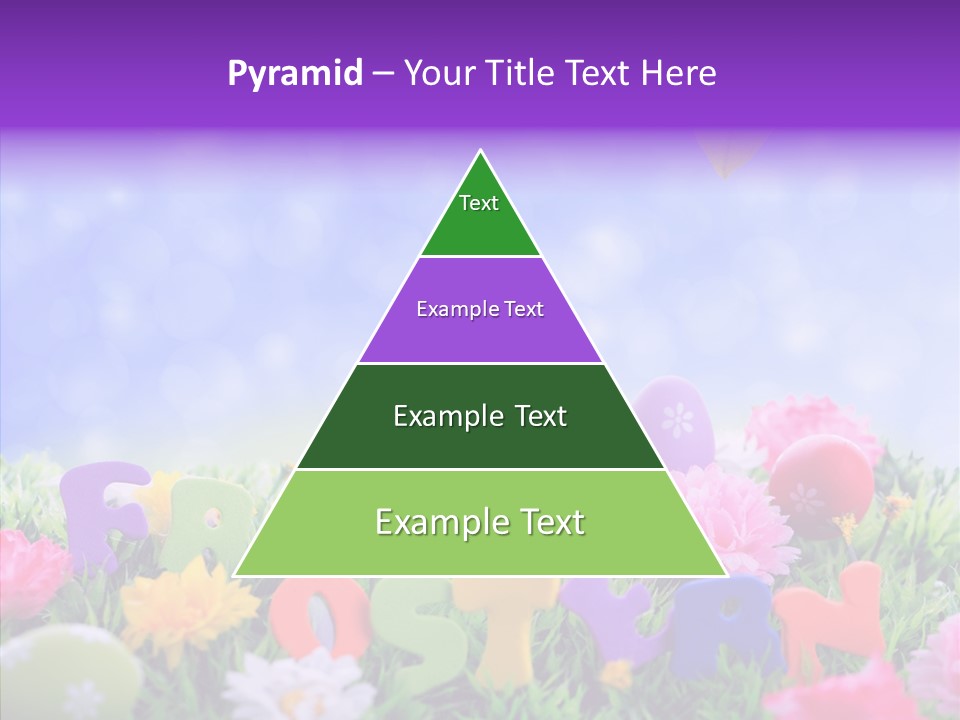 Pyramid – Your Title Text Here

Text

Example Text

Example Text

Example Text